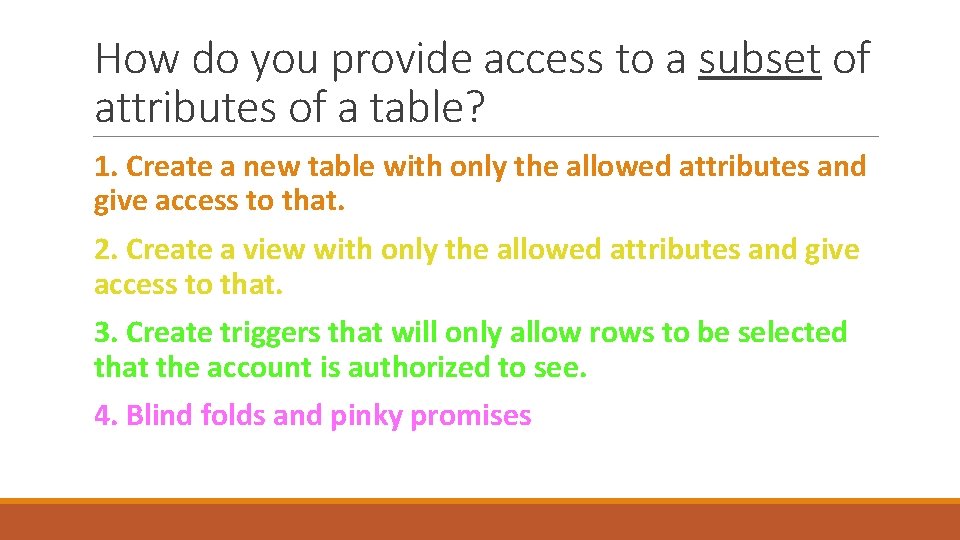 How do you provide access to a subset of attributes of a table?

1. Create a new table with only the allowed attributes and give access to that.

2. Create a view with only the allowed attributes and give access to that.

3. Create triggers that will only allow rows to be selected that the account is authorized to see.

4. Blind folds and pinky promises